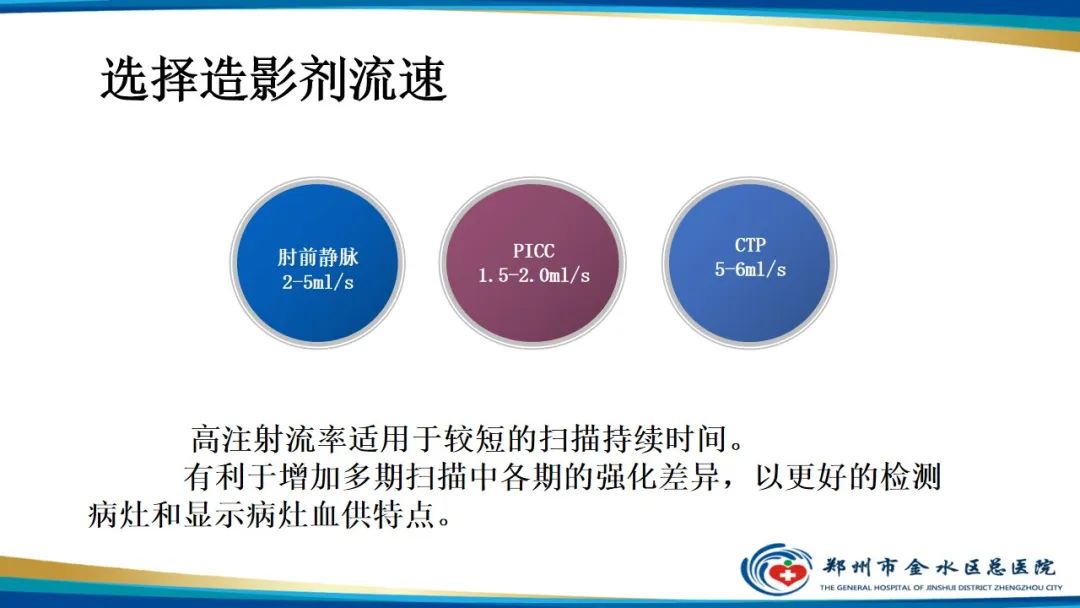 选择造影剂流速

肘前静脉
2-5ml/s

PICC
1.5-2.0ml/s

CTP
5-6ml/s

高注射流率适用于较短的扫描持续时间。

有利于增加多期扫描中各期的强化差异，以更好的检测病灶和显示病灶血供特点。

郑州市金水区总医院
THE GENERAL HOSPITAL OF JINSHUI DISTRICT ZHENGZHOU CITY